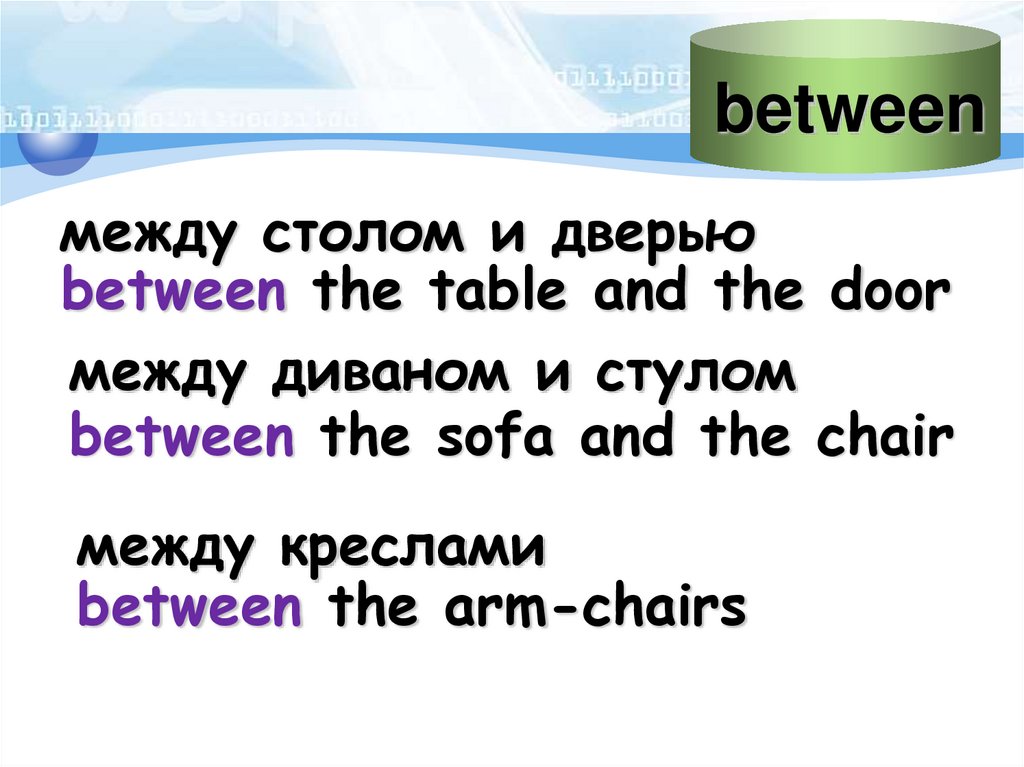 between

между столом и дверью
between the table and the door

между диваном и стулом
between the sofa and the chair

между креслами
between the arm-chairs